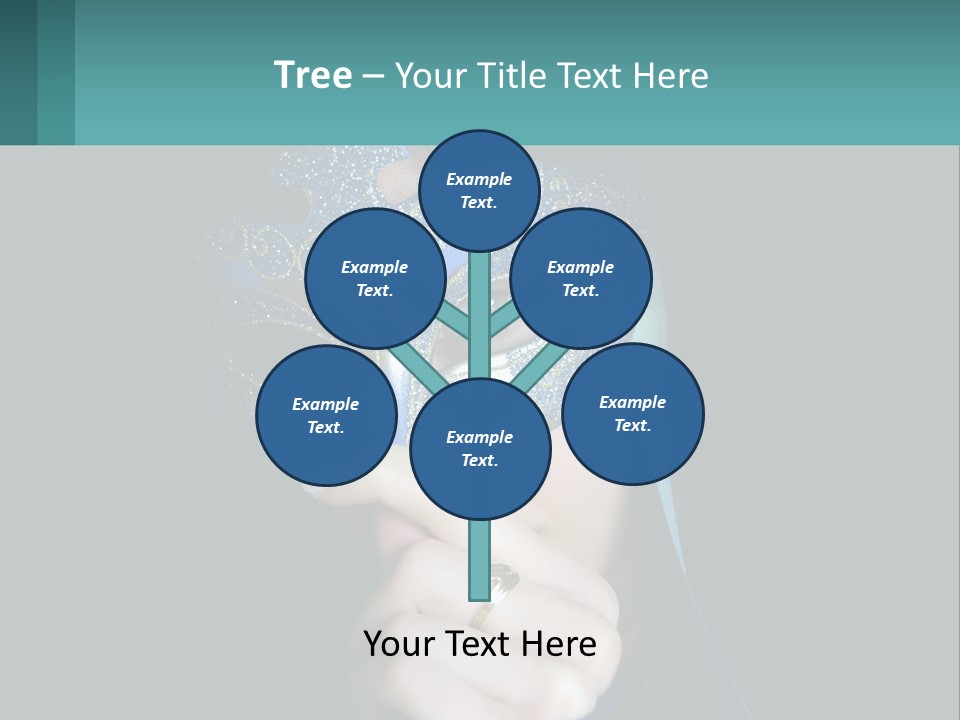 Tree – Your Title Text Here

Example Text.

Example Text.

Example Text.

Example Text.

Example Text.

Example Text.

Your Text Here